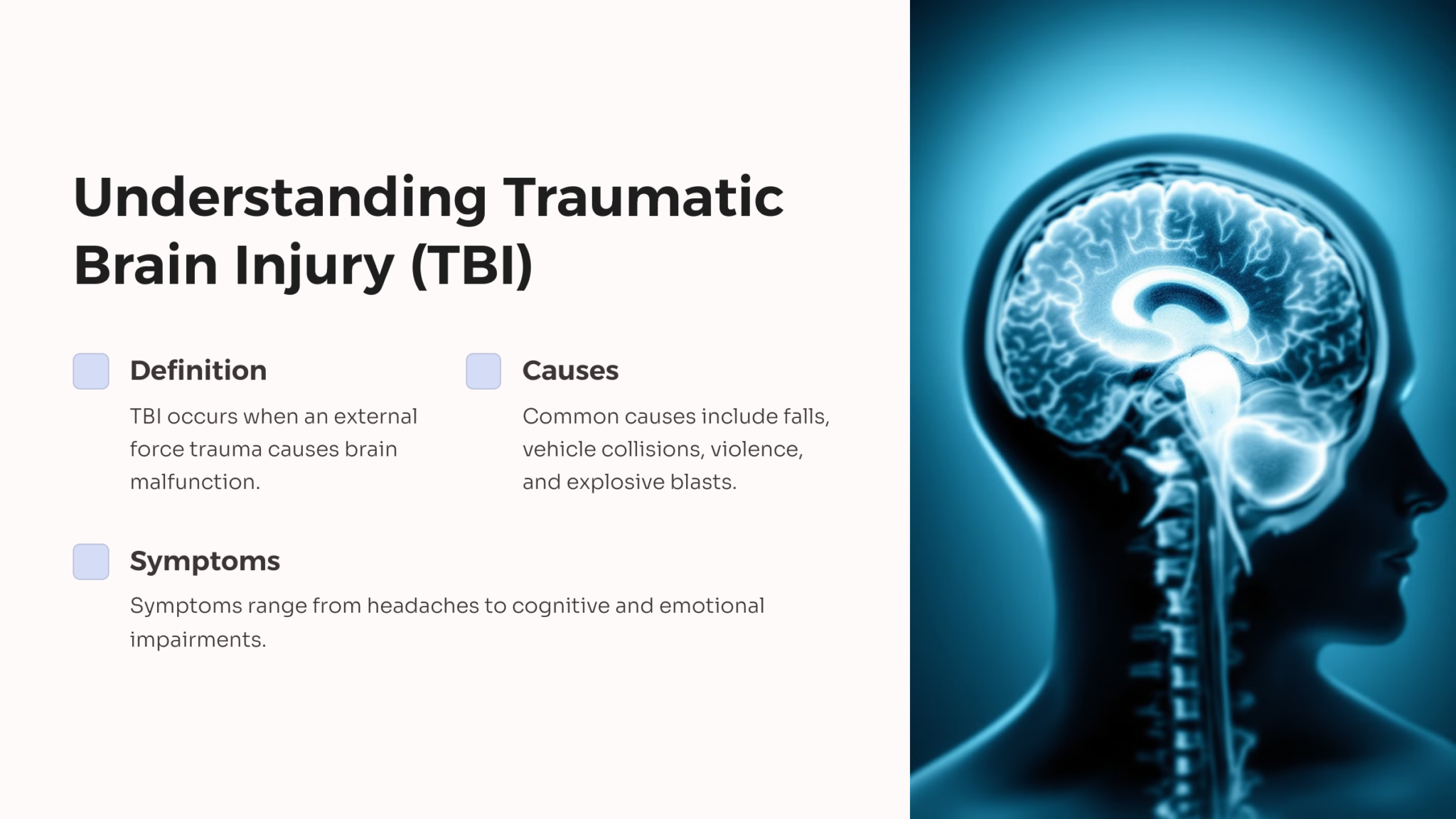 Understanding Traumatic Brain Injury (TBI)

Definition

TBI occurs when an external force trauma causes brain malfunction.

Causes

Common causes include falls, vehicle collisions, violence, and explosive blasts.

Symptoms

Symptoms range from headaches to cognitive and emotional impairments.